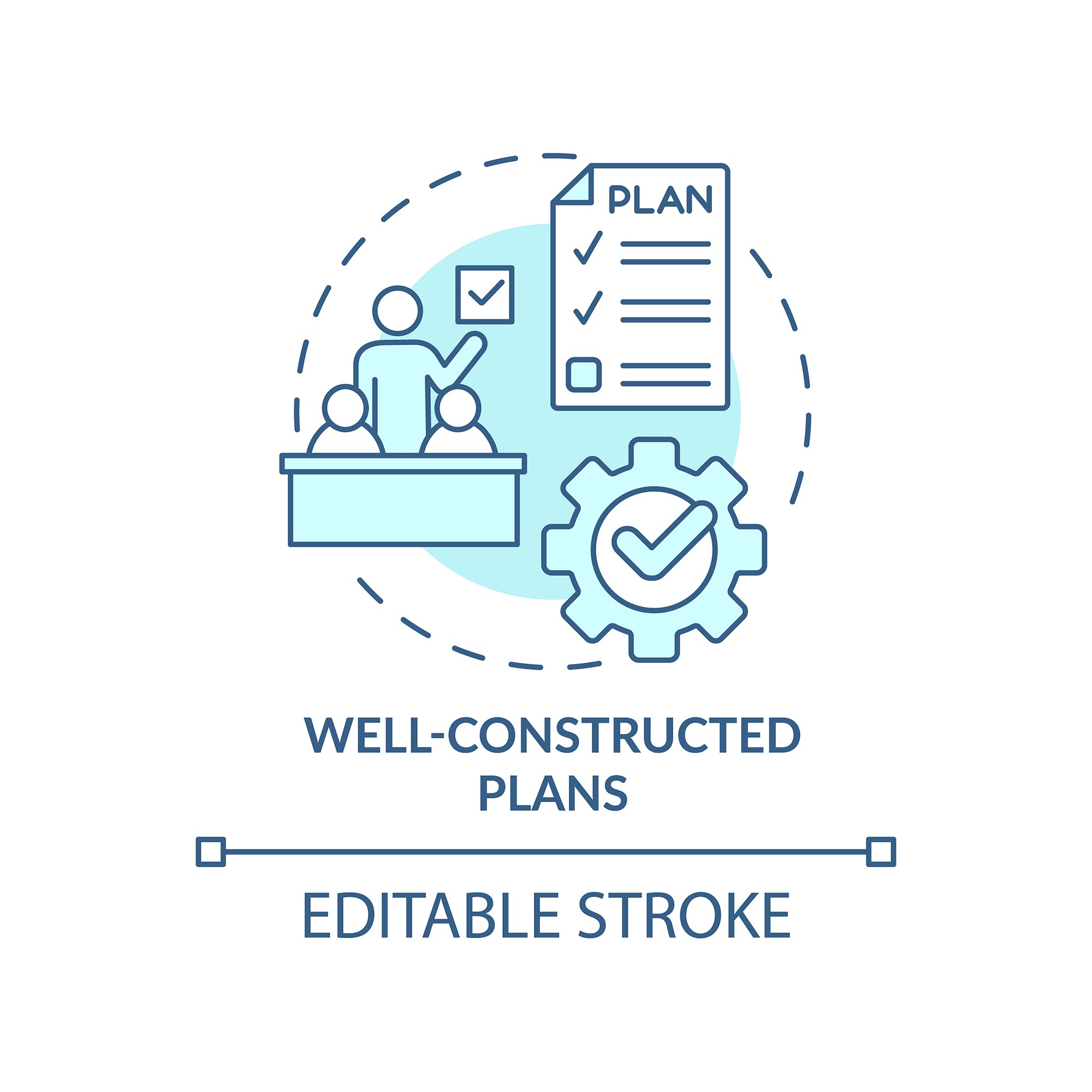 PLAN

WELL-CONSTRUCTED PLANS

EDITABLE STROKE